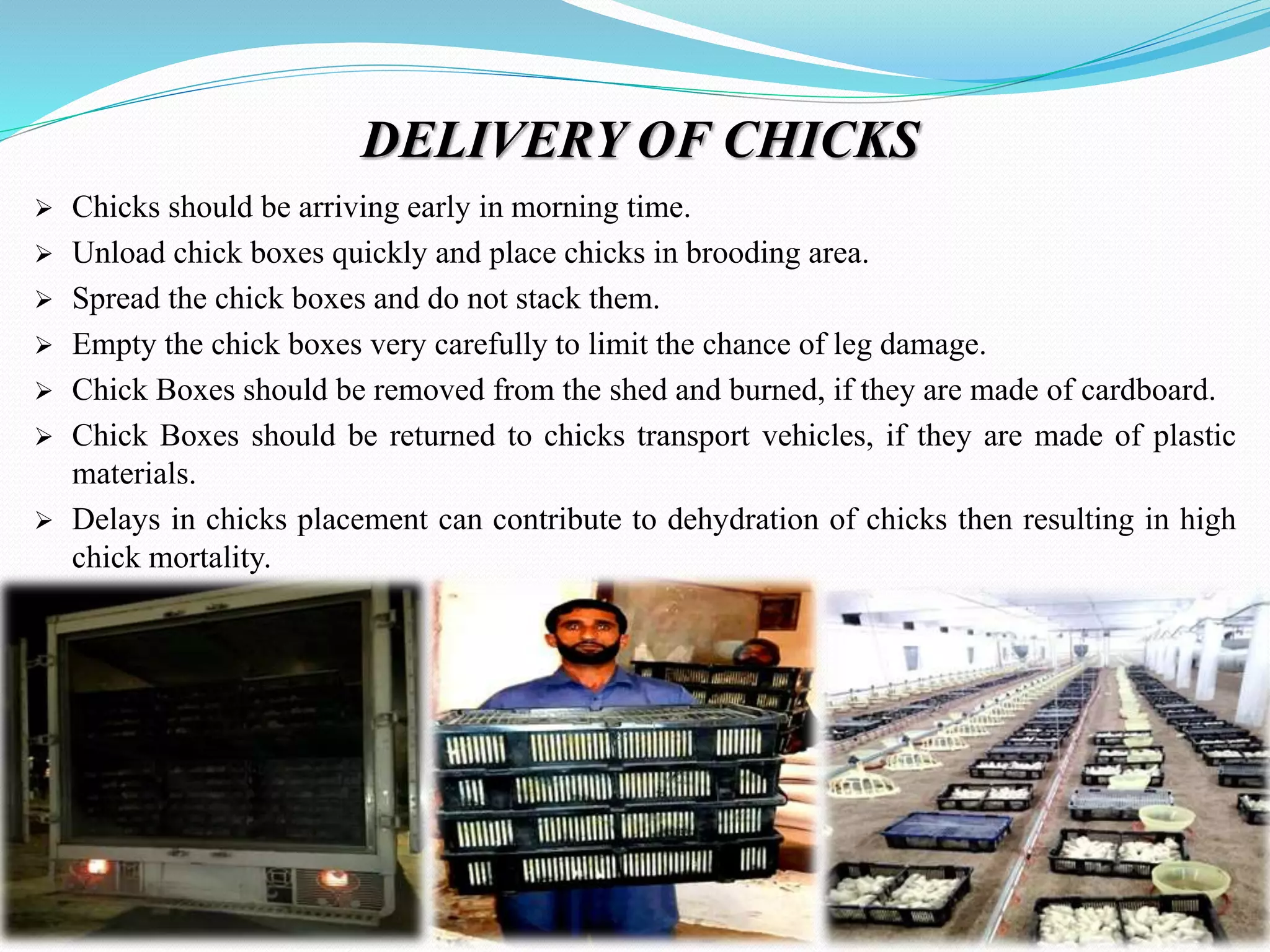 DELIVERY OF CHICKS

➢ Chicks should be arriving early in morning time.

➢ Unload chick boxes quickly and place chicks in brooding area.

➢ Spread the chick boxes and do not stack them.

➢ Empty the chick boxes very carefully to limit the chance of leg damage.

➢ Chick Boxes should be removed from the shed and burned, if they are made of cardboard.

➢ Chick Boxes should be returned to chicks transport vehicles, if they are made of plastic materials.

➢ Delays in chicks placement can contribute to dehydration of chicks then resulting in high chick mortality.